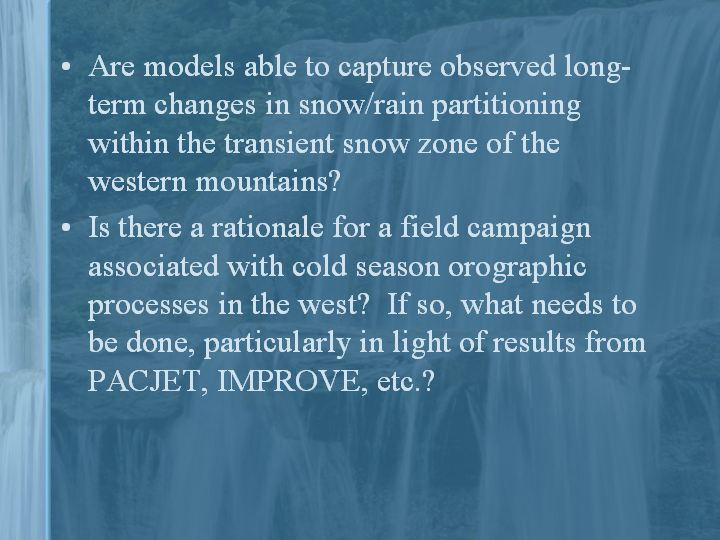 • Are models able to capture observed long-term changes in snow/rain partitioning within the transient snow zone of the western mountains?

• Is there a rationale for a field campaign associated with cold season orographic processes in the west? If so, what needs to be done, particularly in light of results from PACJET, IMPROVE, etc.?